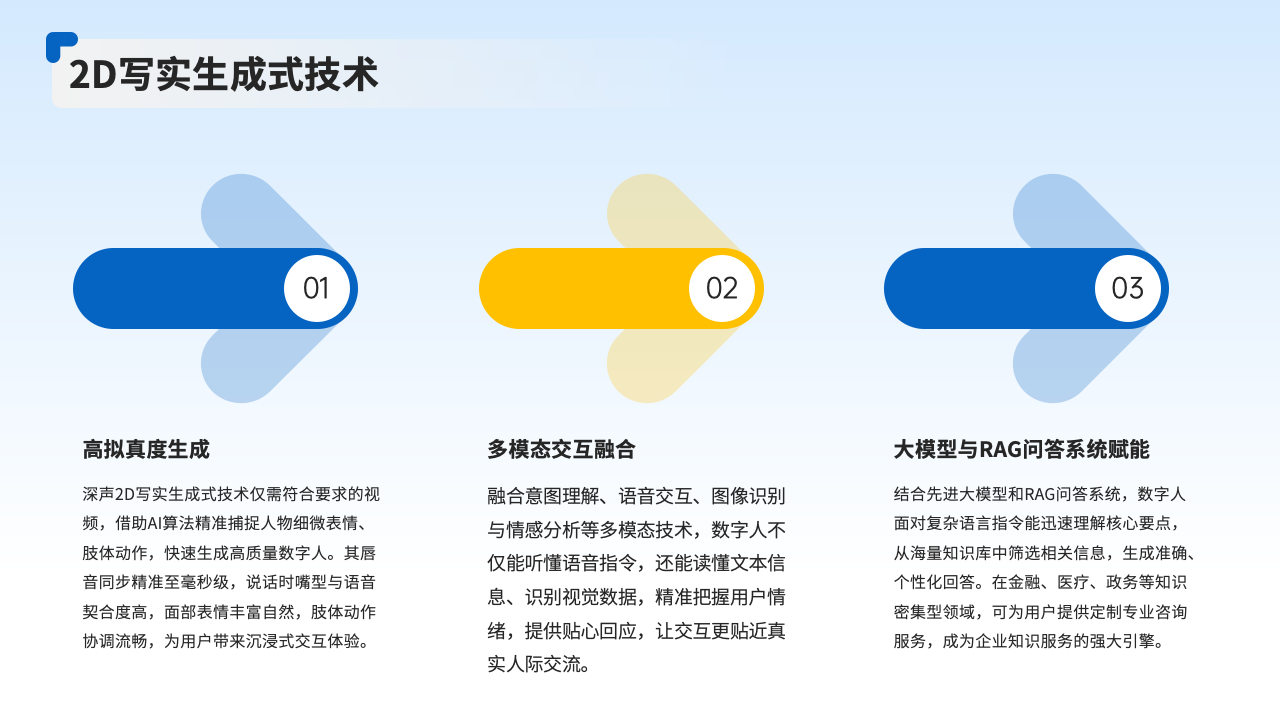 2D写实生成式技术

01

02

03

高拟真度生成

深声2D写实生成式技术仅需符合要求的视频，借助AI算法精准捕捉人物细微表情、肢体动作，快速生成高质量数字人。其唇音同步精准至毫秒级，说话时嘴型与语音契合度高，面部表情丰富自然，肢体动作协调流畅，为用户带来沉浸式交互体验。

多模态交互融合

融合意图理解、语音交互、图像识别与情感分析等多模态技术，数字人不仅能听懂语音指令，还能读懂文本信息、识别视觉数据，精准把握用户情绪，提供贴心回应，让交互更贴近真实人际交流。

大模型与RAG问答系统赋能

结合先进大模型和RAG问答系统，数字人面对复杂语言指令能迅速理解核心要点，从海量知识库中筛选相关信息，生成准确、个性化回答。在金融、医疗、政务等知识密集型领域，可为用户提供定制专业咨询服务，成为企业知识服务的强大引擎。